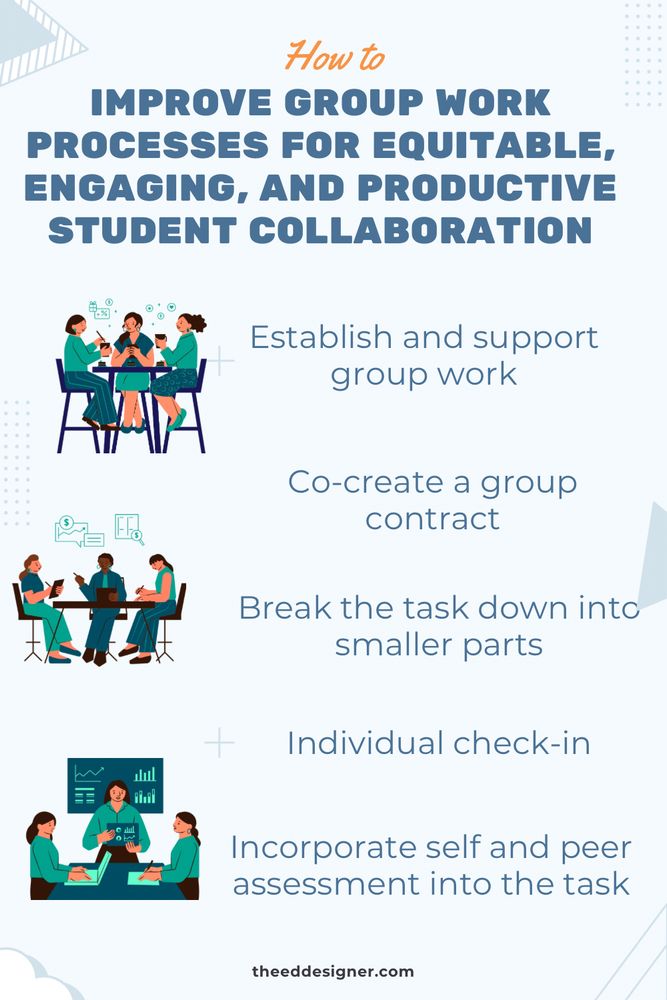 How to

IMPROVE GROUP WORK PROCESSES FOR EQUITABLE, ENGAGING, AND PRODUCTIVE STUDENT COLLABORATION

Establish and support group work

Co-create a group contract

Break the task down into smaller parts

Individual check-in

Incorporate self and peer assessment into the task

theeddesigner.com